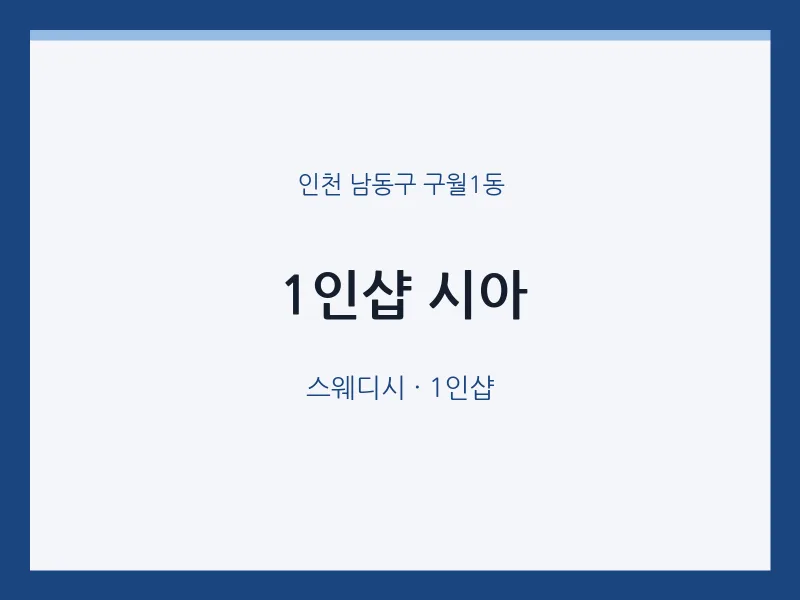 인천 남동구 구월1동

1인샵 시아

스웨디시 · 1인샵